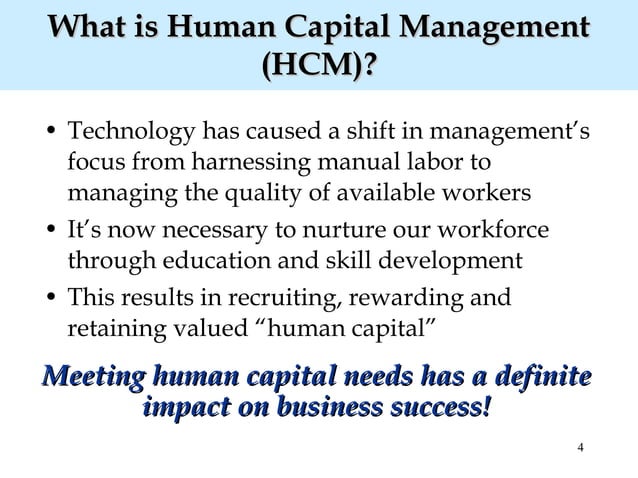 What is Human Capital Management (HCM)?

• Technology has caused a shift in management's focus from harnessing manual labor to managing the quality of available workers
• It's now necessary to nurture our workforce through education and skill development
• This results in recruiting, rewarding and retaining valued "human capital"

Meeting human capital needs has a definite impact on business success!

4